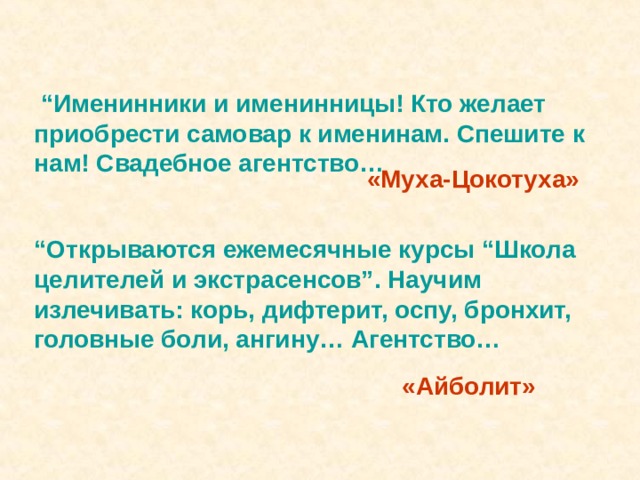 “Именинники и именинницы! Кто желает приобрести самовар к именинам. Спешите к нам! Свадебное агентство…

«Муха-Цокотуха»

“Открываются ежемесячные курсы “Школа целителей и экстрасенсов”. Научим излечивать: корь, дифтерит, оспу, бронхит, головные боли, ангину… Агентство…

«Айболит»